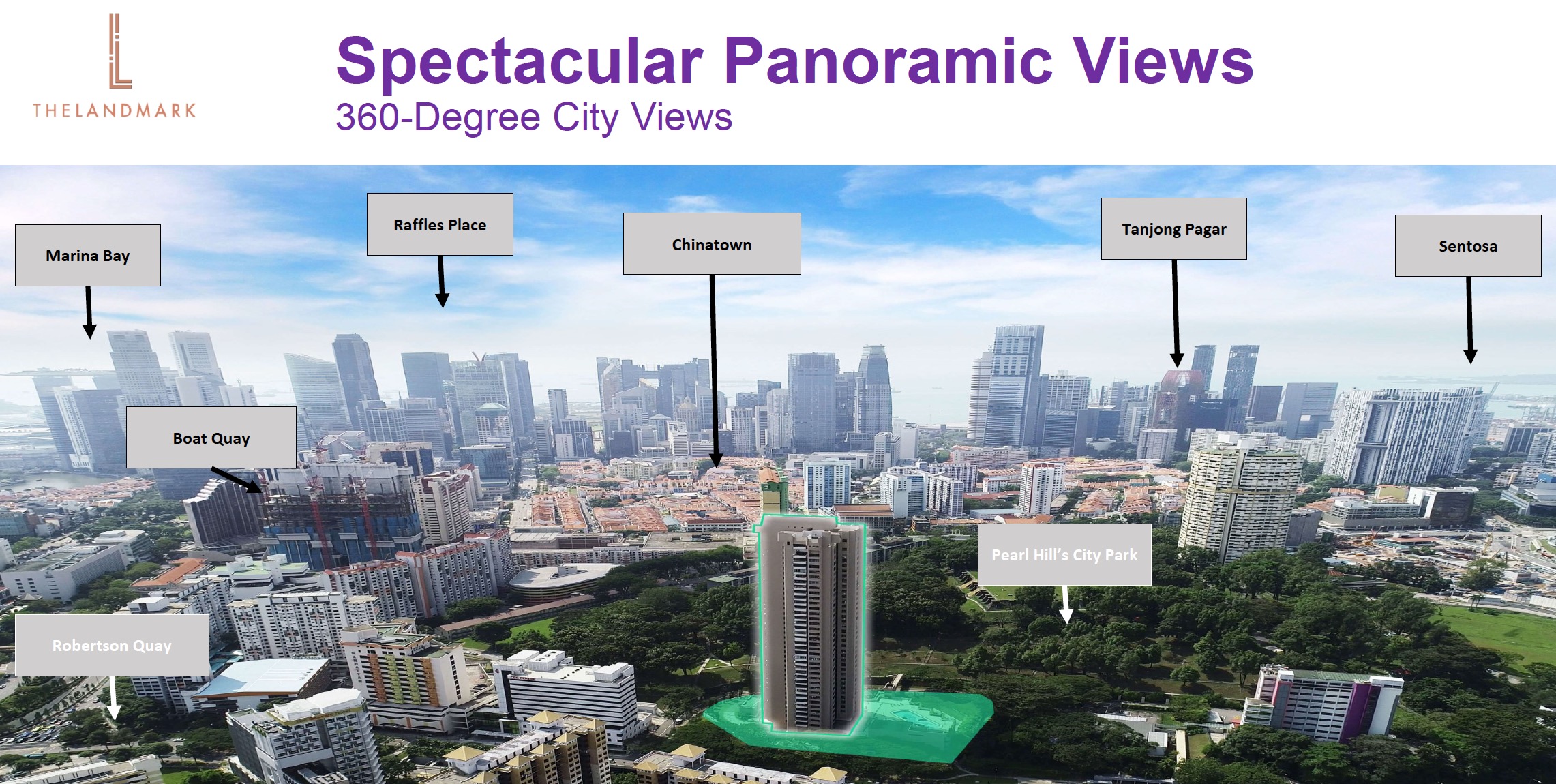 THELANDMARK

Spectacular Panoramic Views
360-Degree City Views

Marina Bay

Raffles Place

Chinatown

Tanjong Pagar

Sentosa

Boat Quay

Pearl Hill's City Park

Robertson Quay